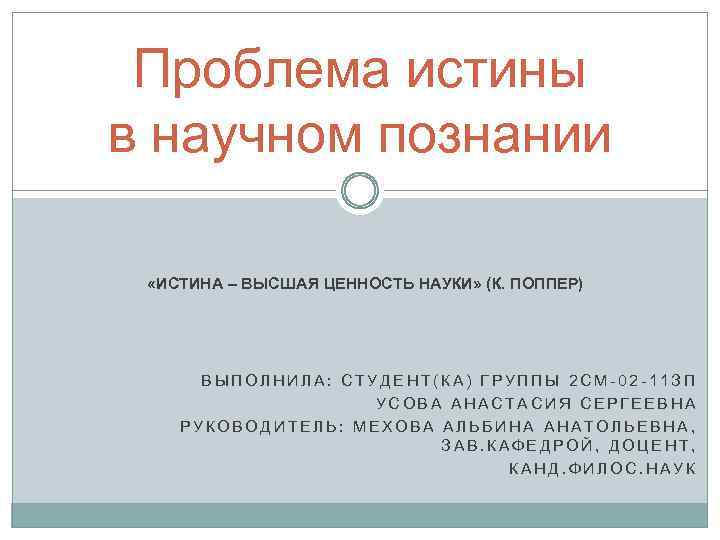 Проблема истины в научном познании

«ИСТИНА – ВЫСШАЯ ЦЕННОСТЬ НАУКИ» (К. ПОППЕР)

ВЫПОЛНИЛА: СТУДЕНТ(КА) ГРУППЫ 2СМ-02-113П
УСОВА АНАСТАСИЯ СЕРГЕЕВНА
РУКОВОДИТЕЛЬ: МЕХОВА АЛЬБИНА АНАТОЛЬЕВНА, ЗАВ.КАФЕДРОЙ, ДОЦЕНТ, КАНД.ФИЛОС.НАУК